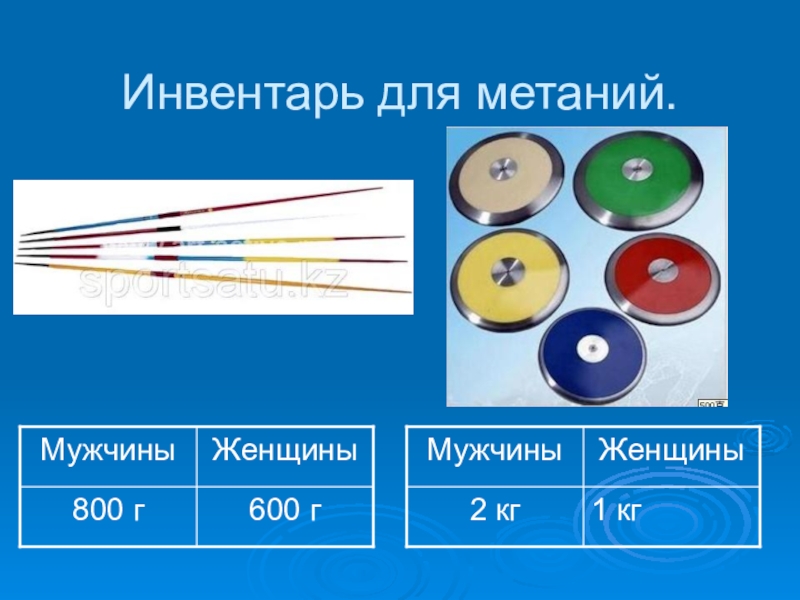 Инвентарь для метаний.

sportsatu.kz

| Мужчины | Женщины |
|---|---|
| 800 г | 600 г |

| Мужчины | Женщины |
|---|---|
| 2 кг | 1 кг |